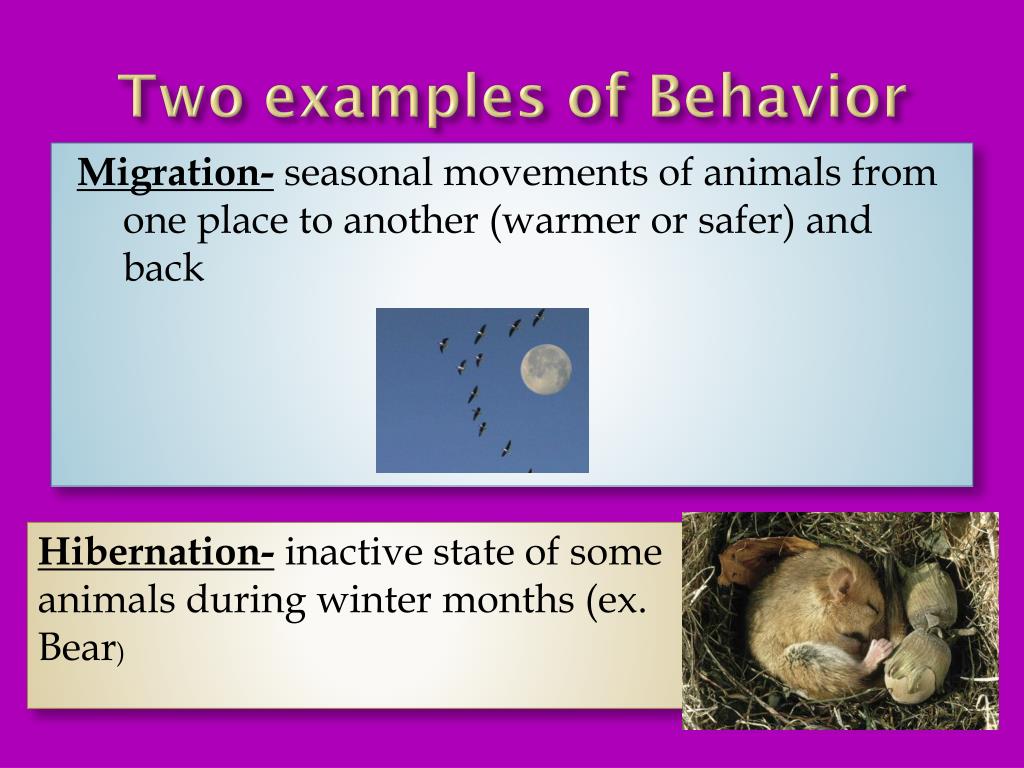 Two examples of Behavior

Migration- seasonal movements of animals from one place to another (warmer or safer) and back

Hibernation- inactive state of some animals during winter months (ex. Bear)